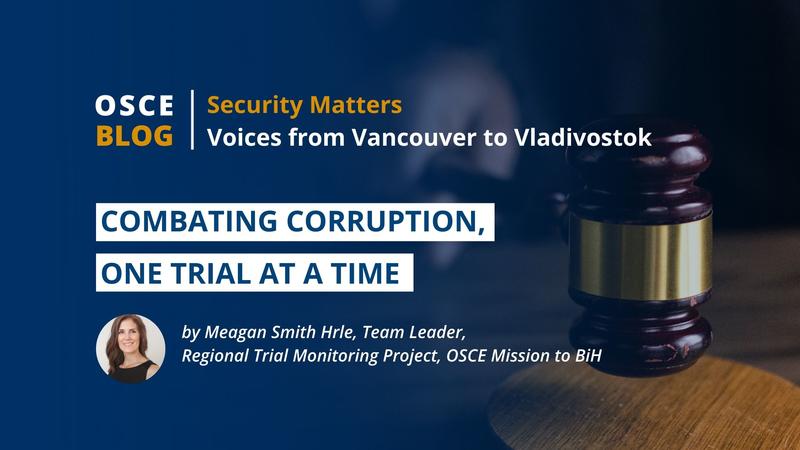 OSCE
BLOG

Security Matters
Voices from Vancouver to Vladivostok

COMBATING CORRUPTION,
ONE TRIAL AT A TIME

by Meagan Smith Hrle, Team Leader, Regional Trial Monitoring Project, OSCE Mission to BiH